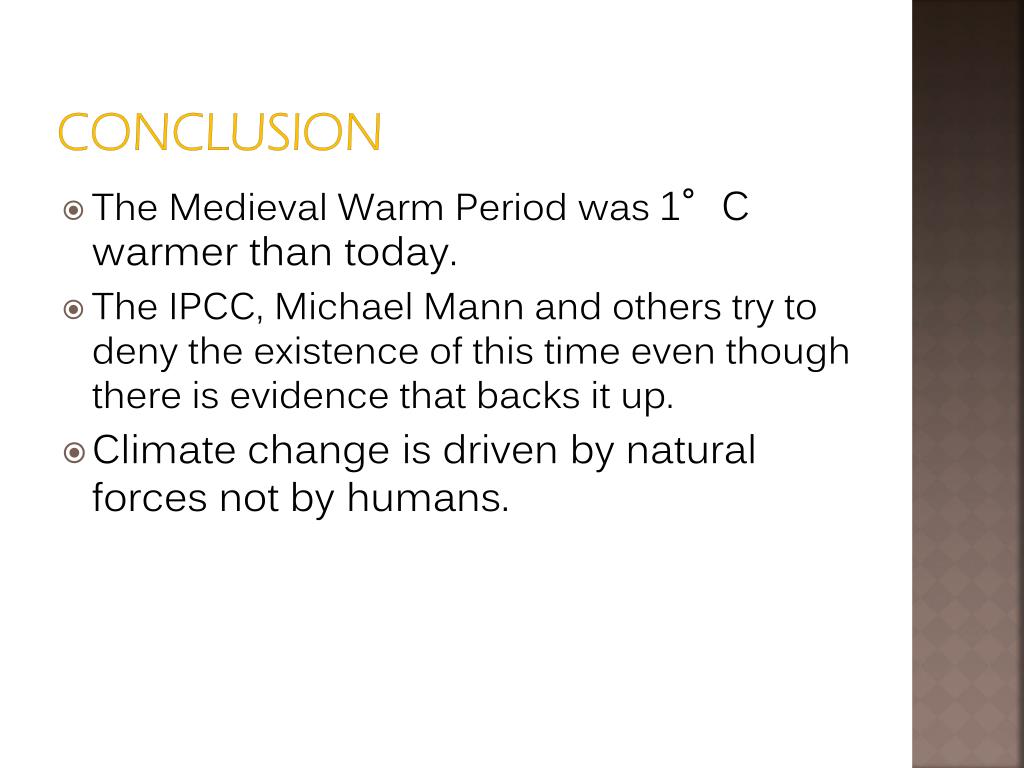 CONCLUSION

The Medieval Warm Period was 1° C warmer than today.

The IPCC, Michael Mann and others try to deny the existence of this time even though there is evidence that backs it up.

Climate change is driven by natural forces not by humans.